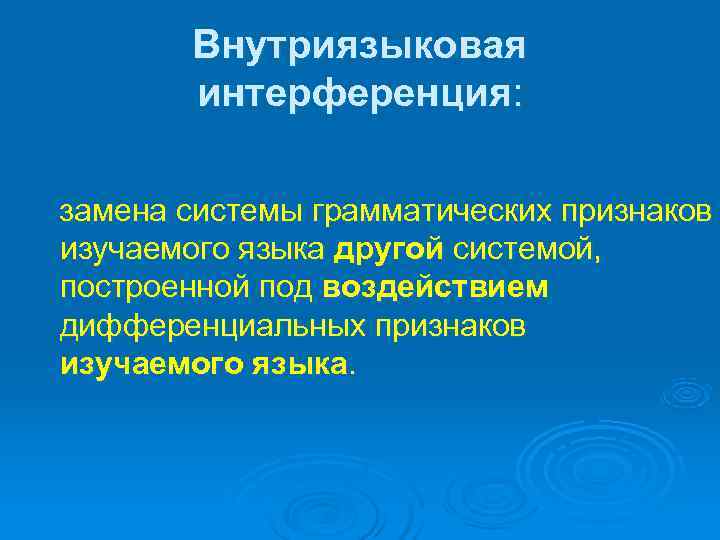 Внутриязыковая интерференция:

замена системы грамматических признаков изучаемого языка другой системой, построенной под воздействием дифференциальных признаков изучаемого языка.